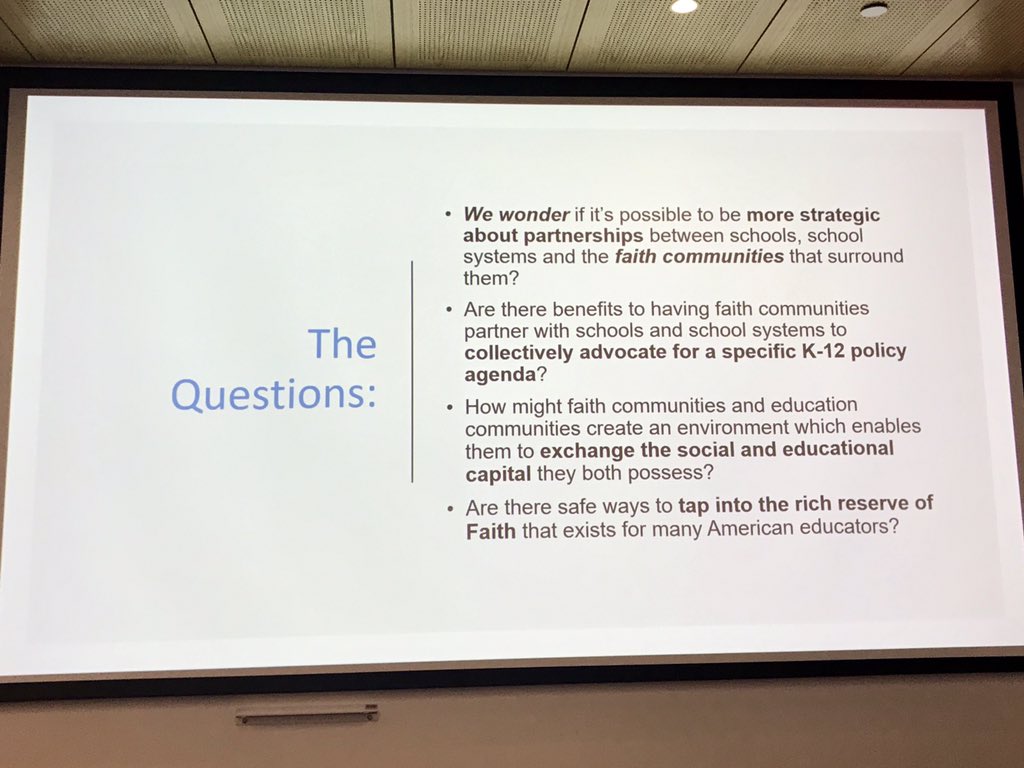 The Questions:

• We wonder if it's possible to be more strategic about partnerships between schools, school systems and the faith communities that surround them?

• Are there benefits to having faith communities partner with schools and school systems to collectively advocate for a specific K-12 policy agenda?

• How might faith communities and education communities create an environment which enables them to exchange the social and educational capital they both possess?

• Are there safe ways to tap into the rich reserve of Faith that exists for many American educators?